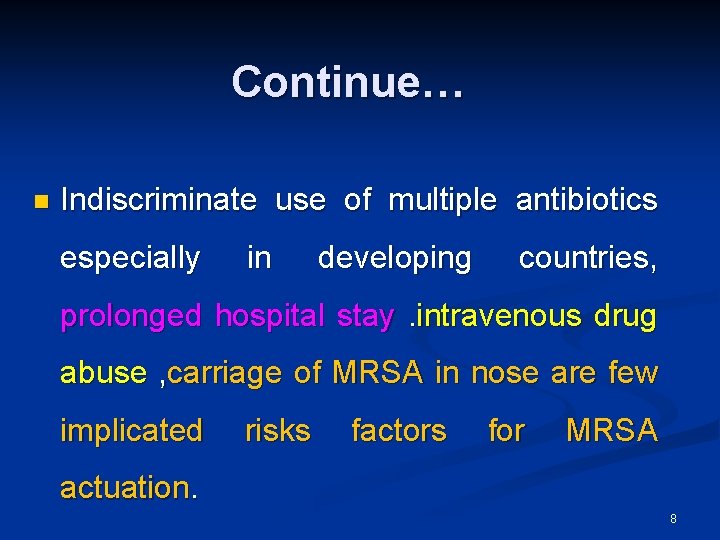 Continue…

Indiscriminate use of multiple antibiotics especially in developing countries, prolonged hospital stay .intravenous drug abuse ,carriage of MRSA in nose are few implicated risks factors for MRSA actuation.

8